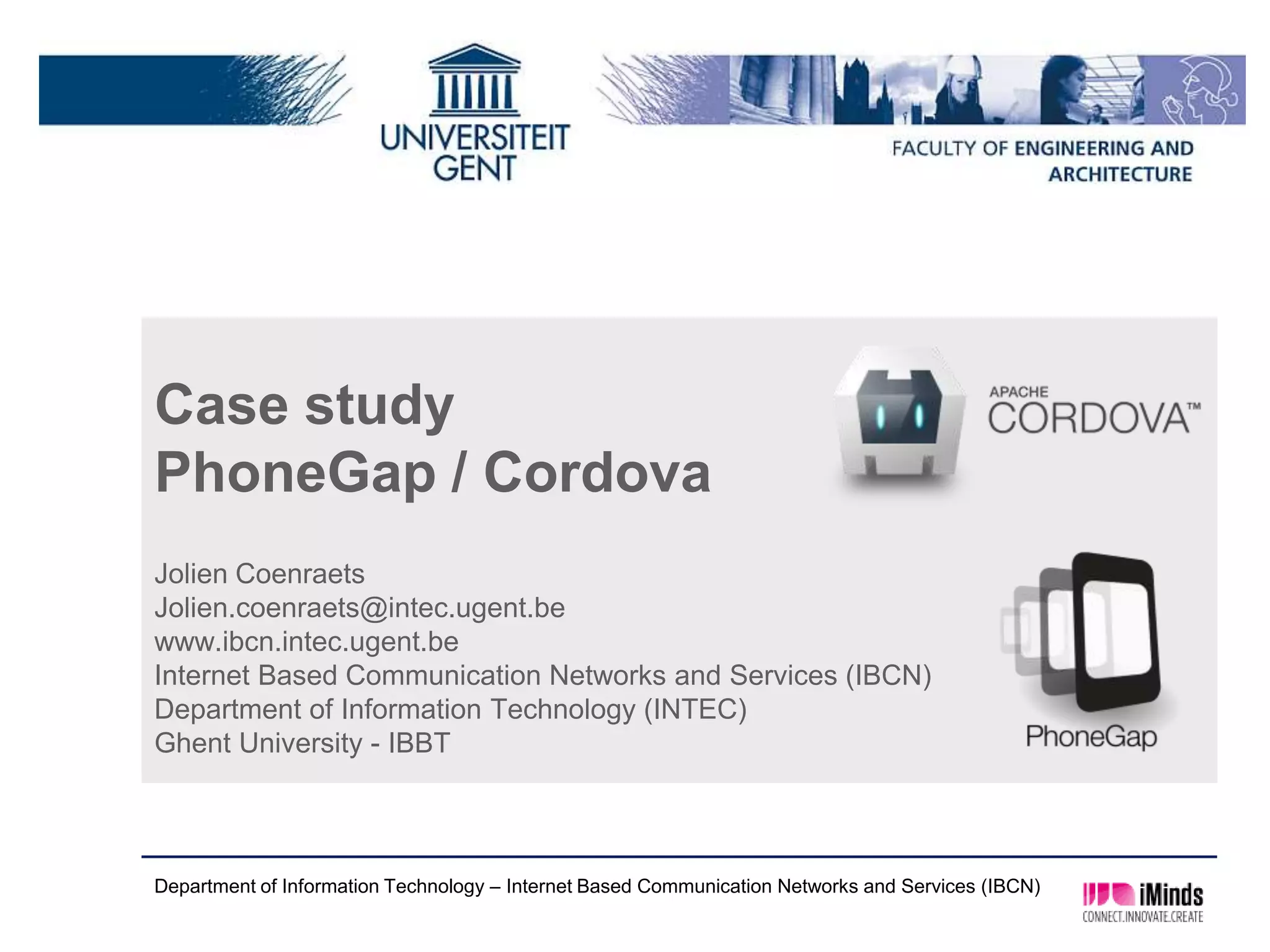 UNIVERSITEIT GENT

FACULTY OF ENGINEERING AND ARCHITECTURE

Case study
PhoneGap / Cordova

APACHE CORDOVA™

Jolien Coenraets
Jolien.coenraets@intec.ugent.be
www.ibcn.intec.ugent.be
Internet Based Communication Networks and Services (IBCN)
Department of Information Technology (INTEC)
Ghent University - IBBT

PhoneGap

Department of Information Technology – Internet Based Communication Networks and Services (IBCN)

iMinds
CONNECT.INNOVATE.CREATE